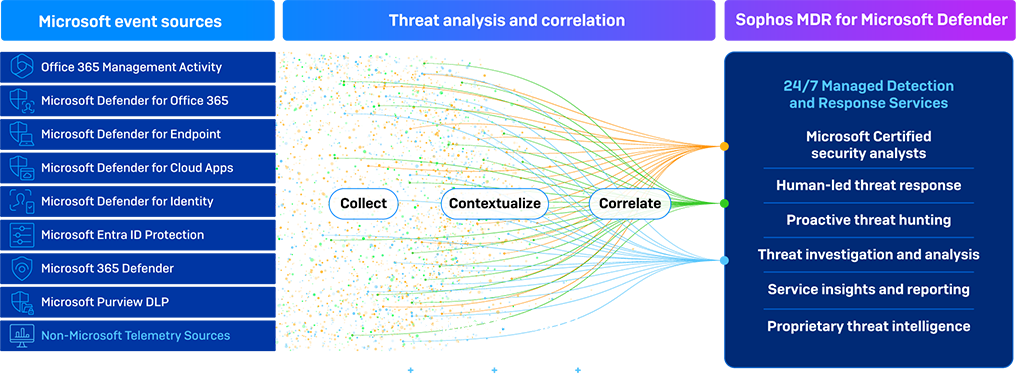 Microsoft event sources

Office 365 Management Activity
Microsoft Defender for Office 365
Microsoft Defender for Endpoint
Microsoft Defender for Cloud Apps
Microsoft Defender for Identity
Microsoft Entra ID Protection
Microsoft 365 Defender
Microsoft Purview DLP
Non-Microsoft Telemetry Sources

Threat analysis and correlation

Collect
Contextualize
Correlate

Sophos MDR for Microsoft Defender

24/7 Managed Detection and Response Services
Microsoft Certified security analysts
Human-led threat response
Proactive threat hunting
Threat investigation and analysis
Service insights and reporting
Proprietary threat intelligence